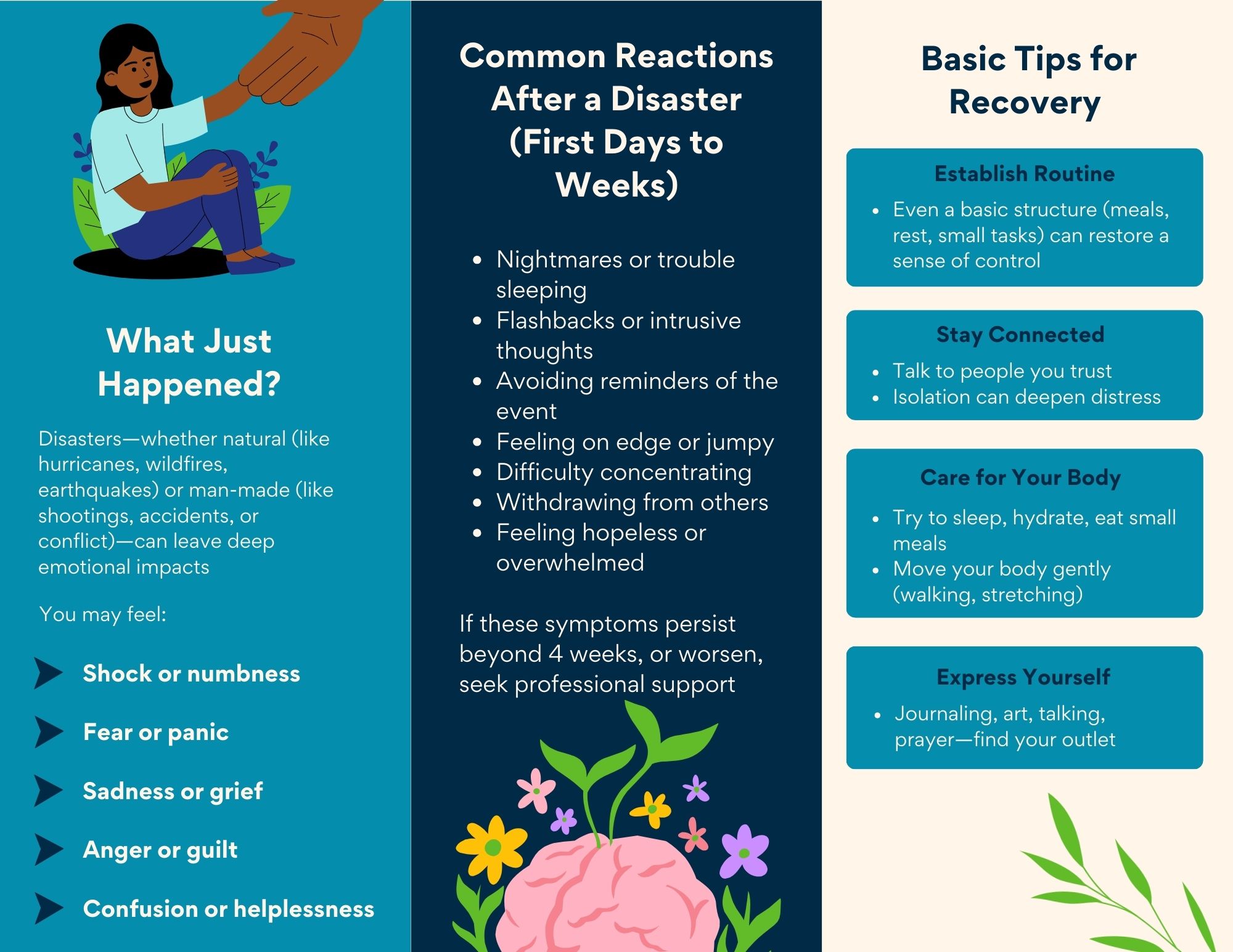 What Just Happened?

Disasters—whether natural (like hurricanes, wildfires, earthquakes) or man-made (like shootings, accidents, or conflict)—can leave deep emotional impacts

You may feel:

Shock or numbness

Fear or panic

Sadness or grief

Anger or guilt

Confusion or helplessness

Common Reactions After a Disaster (First Days to Weeks)

- Nightmares or trouble sleeping
- Flashbacks or intrusive thoughts
- Avoiding reminders of the event
- Feeling on edge or jumpy
- Difficulty concentrating
- Withdrawing from others
- Feeling hopeless or overwhelmed

If these symptoms persist beyond 4 weeks, or worsen, seek professional support

Basic Tips for Recovery

Establish Routine

- Even a basic structure (meals, rest, small tasks) can restore a sense of control

Stay Connected

- Talk to people you trust
- Isolation can deepen distress

Care for Your Body

- Try to sleep, hydrate, eat small meals
- Move your body gently (walking, stretching)

Express Yourself

- Journaling, art, talking, prayer—find your outlet